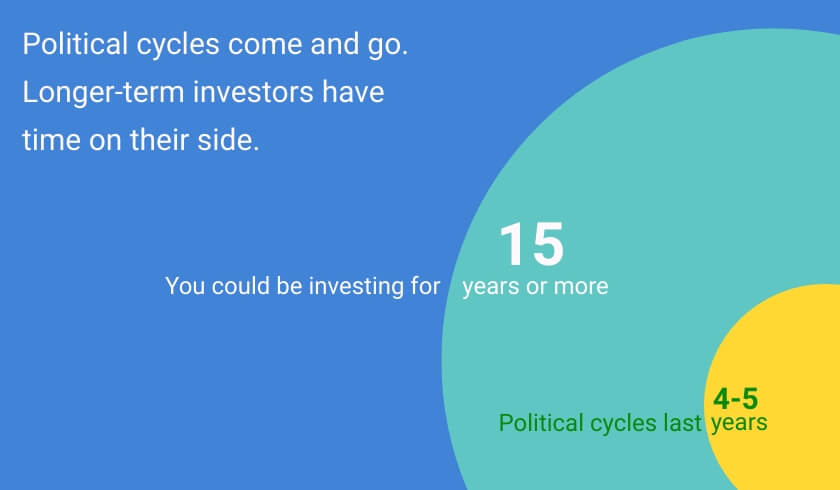 Political cycles come and go. Longer-term investors have time on their side.

You could be investing for 15 years or more

Political cycles last 4-5 years